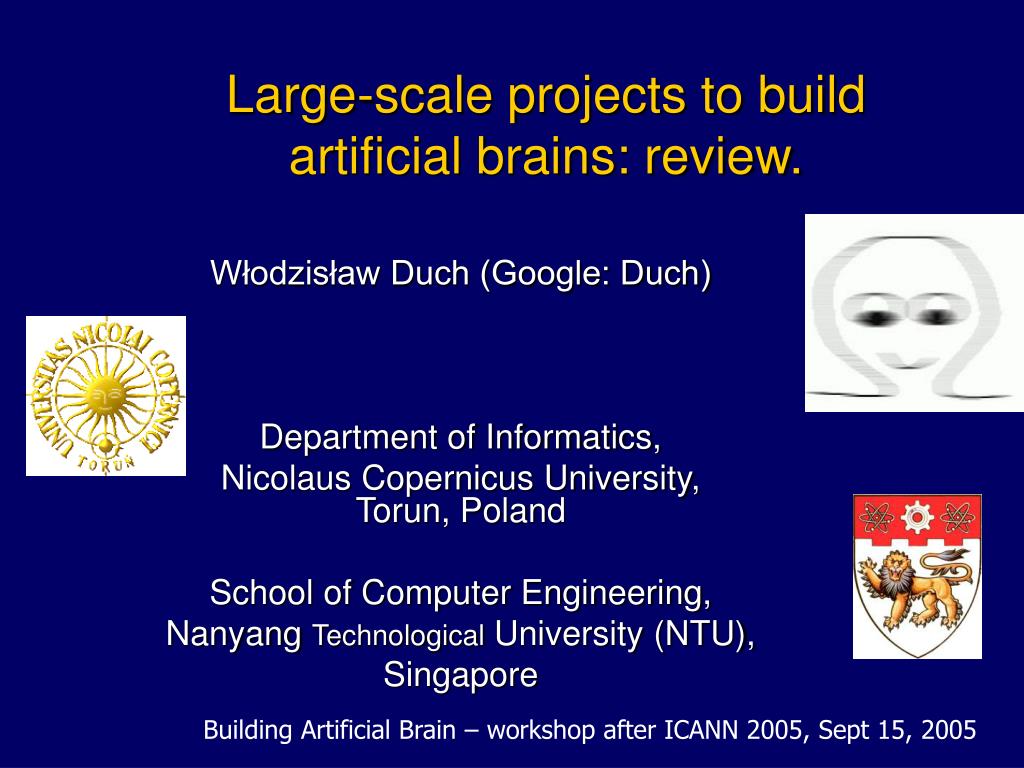 Large-scale projects to build artificial brains: review.

Włodzisław Duch (Google: Duch)

UNIVERSITAS NICOLAI COPERNICI
TORUN

Department of Informatics,
Nicolaus Copernicus University,
Torun, Poland

School of Computer Engineering,
Nanyang Technological University (NTU),
Singapore

Building Artificial Brain – workshop after ICANN 2005, Sept 15, 2005